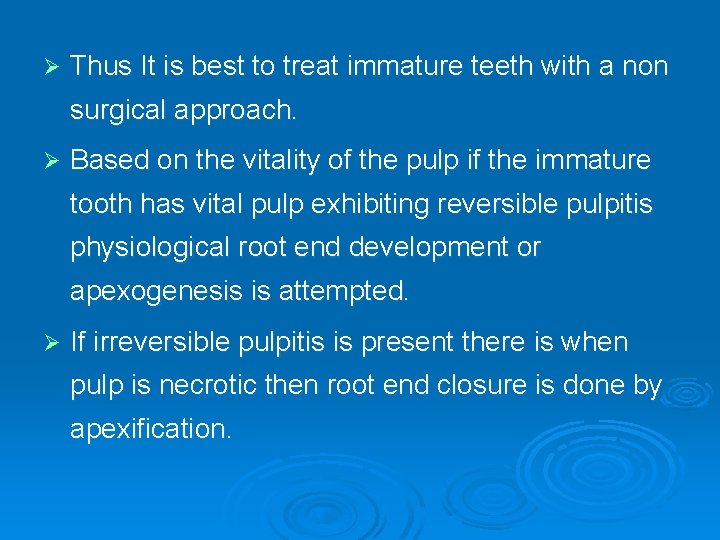 ➢ Thus It is best to treat immature teeth with a non surgical approach.

➢ Based on the vitality of the pulp if the immature tooth has vital pulp exhibiting reversible pulpitis physiological root end development or apexogenesis is attempted.

➢ If irreversible pulpitis is present there is when pulp is necrotic then root end closure is done by apexification.